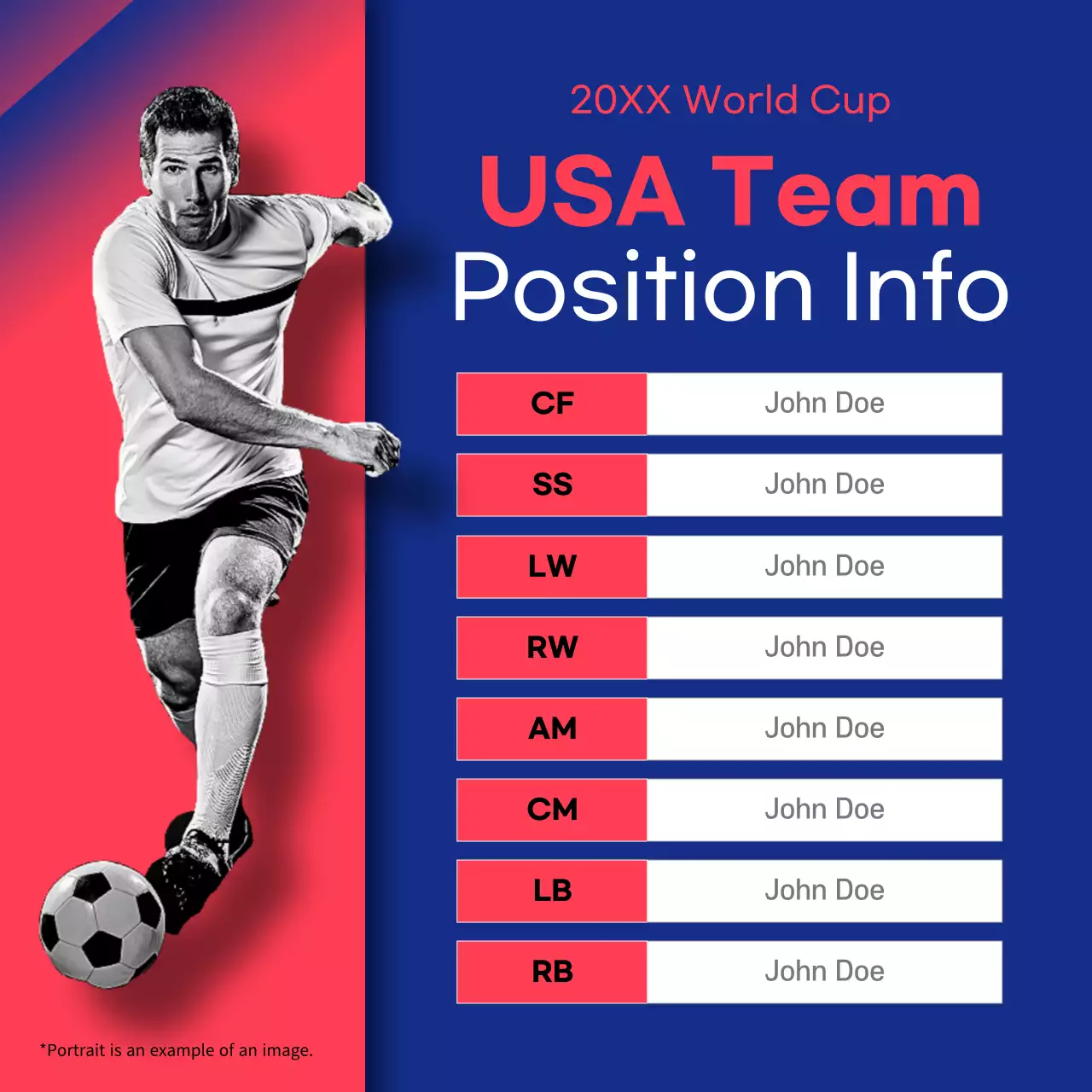 20XX World Cup

USA Team
Position Info

| CF | John Doe |
|---|---|
| SS | John Doe |
| LW | John Doe |
| RW | John Doe |
| AM | John Doe |
| CM | John Doe |
| LB | John Doe |
| RB | John Doe |

*Portrait is an example of an image.